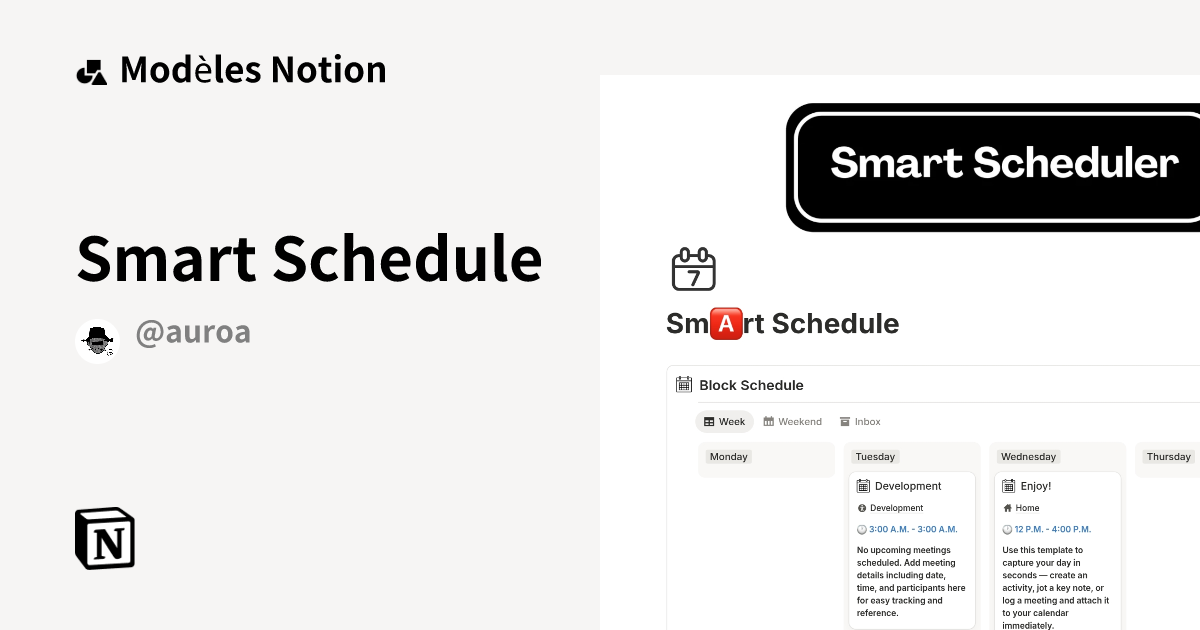 Modèles Notion

Smart Schedule

@auroa

N

Smart Scheduler

7

Sm🅰️rt Schedule

Block Schedule

Week Weekend Inbox

Monday

Tuesday

Development

Development

3:00 A.M. - 3:00 A.M.

No upcoming meetings scheduled. Add meeting details including date, time, and participants here for easy tracking and reference.

Wednesday

Enjoy!

Home

12 P.M. - 4:00 P.M.

Use this template to capture your day in seconds — create an activity, jot a key note, or log a meeting and attach it to your calendar immediately.

Thursday